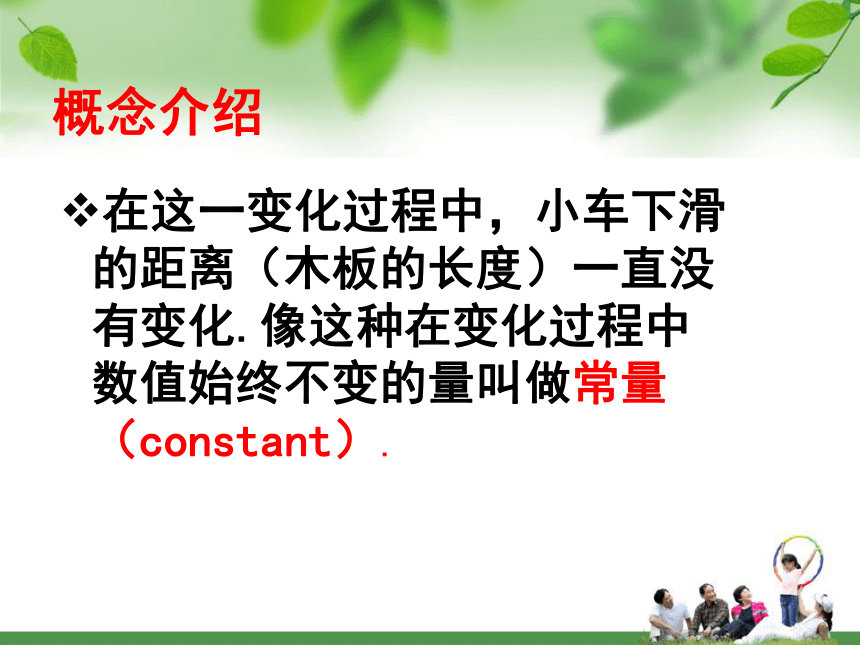 概念介绍

❖在这一变化过程中，小车下滑的距离（木板的长度）一直没有变化.像这种在变化过程中数值始终不变的量叫做常量（constant）.